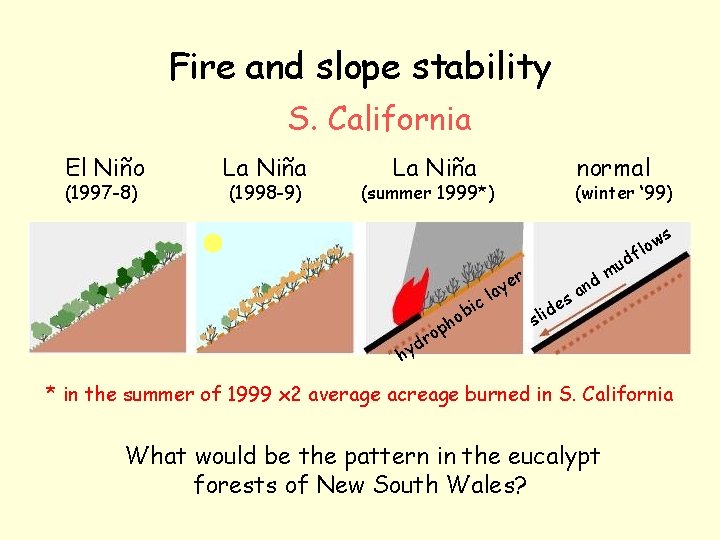 Fire and slope stability

S. California

El Niño
(1997-8)

La Niña
(1998-9)

La Niña
(summer 1999*)

normal
(winter '99)

hydrophobic layer

slides and mudflows

* in the summer of 1999 x2 average acreage burned in S. California

What would be the pattern in the eucalypt forests of New South Wales?